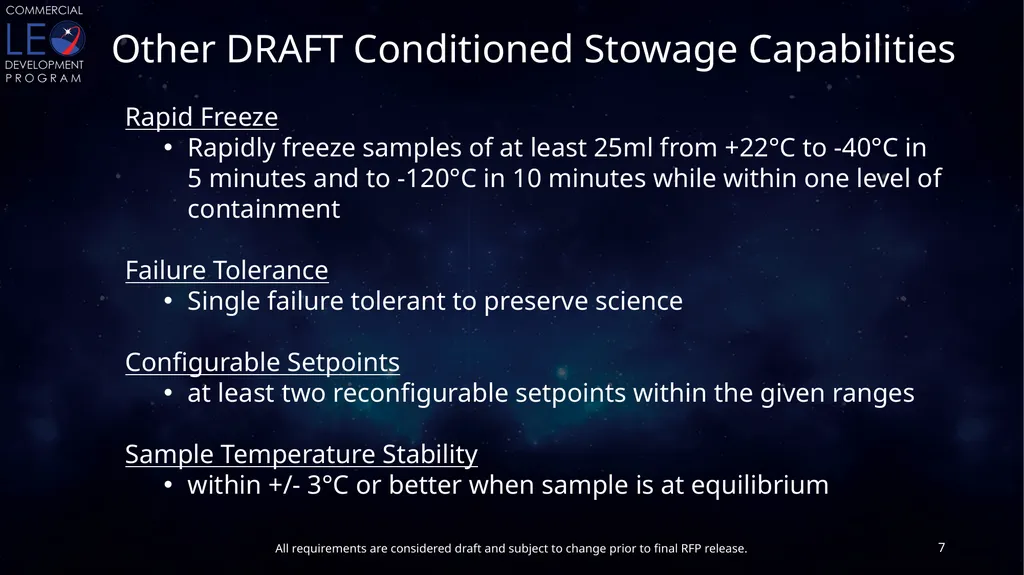 COMMERCIAL
LEO
DEVELOPMENT
PROGRAM

Other DRAFT Conditioned Stowage Capabilities

Rapid Freeze
• Rapidly freeze samples of at least 25ml from +22°C to -40°C in 5 minutes and to -120°C in 10 minutes while within one level of containment

Failure Tolerance
• Single failure tolerant to preserve science

Configurable Setpoints
• at least two reconfigurable setpoints within the given ranges

Sample Temperature Stability
• within +/- 3°C or better when sample is at equilibrium

All requirements are considered draft and subject to change prior to final RFP release.

7